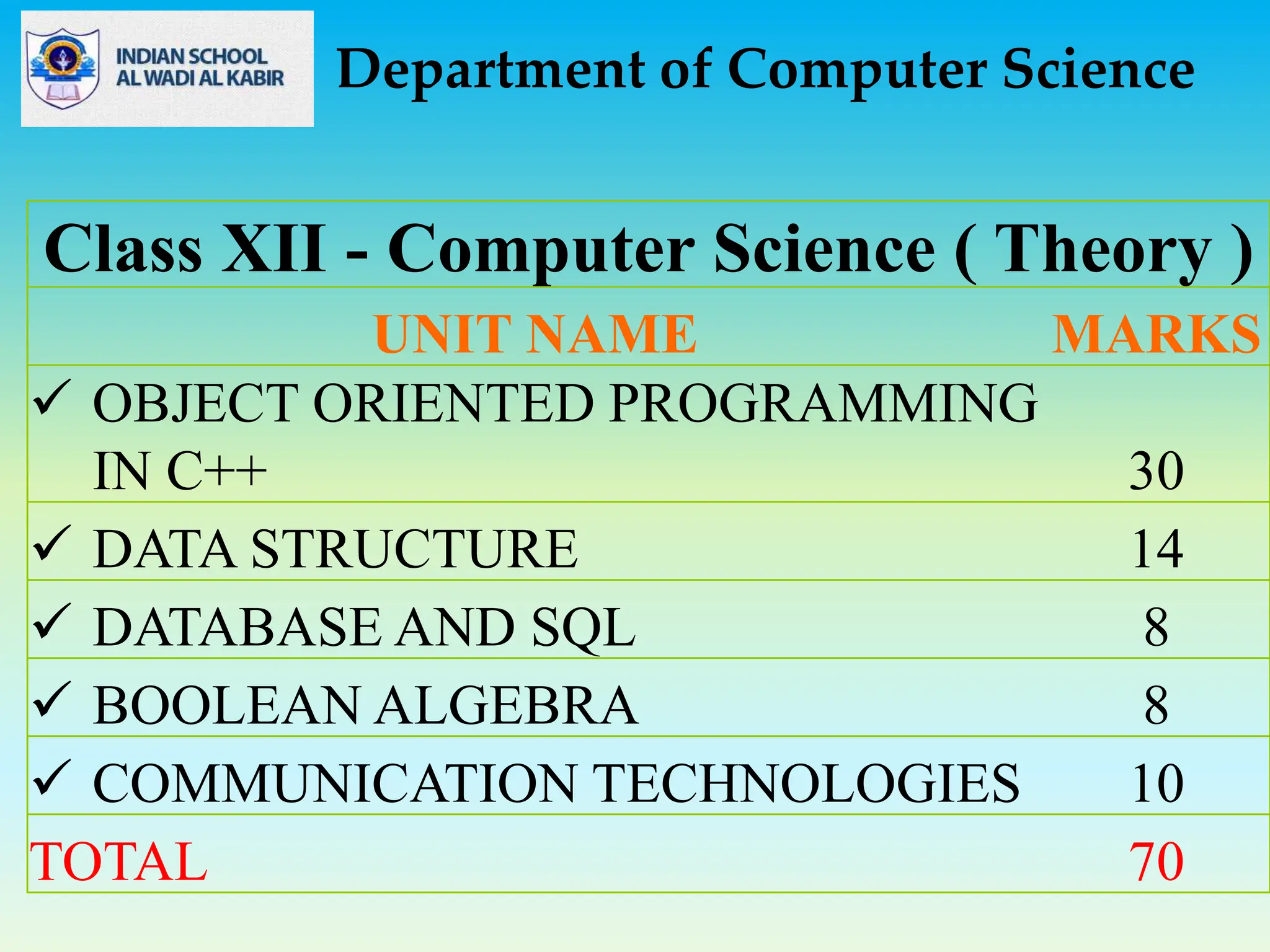 INDIAN SCHOOL AL WADI AL KABIR

Department of Computer Science

Class XII - Computer Science ( Theory )

| UNIT NAME | MARKS |
|---|---|
| ✓ OBJECT ORIENTED PROGRAMMING IN C++ | 30 |
| ✓ DATA STRUCTURE | 14 |
| ✓ DATABASE AND SQL | 8 |
| ✓ BOOLEAN ALGEBRA | 8 |
| ✓ COMMUNICATION TECHNOLOGIES | 10 |
| TOTAL | 70 |